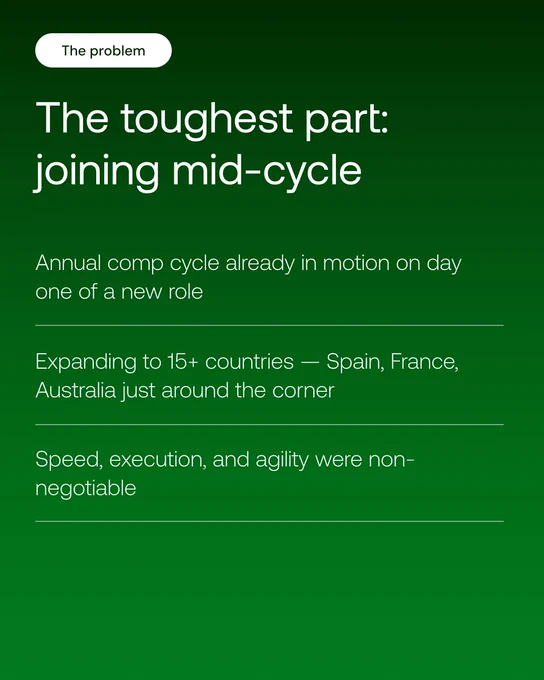 The problem

The toughest part: joining mid-cycle

Annual comp cycle already in motion on day one of a new role

Expanding to 15+ countries — Spain, France, Australia just around the corner

Speed, execution, and agility were non-negotiable